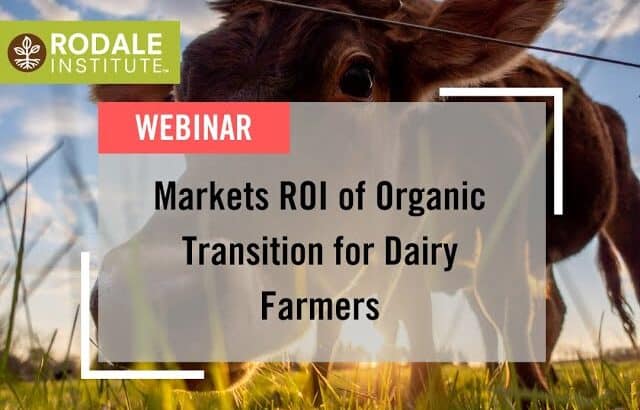 RODALE INSTITUTE™

WEBINAR

Markets ROI of Organic Transition for Dairy Farmers